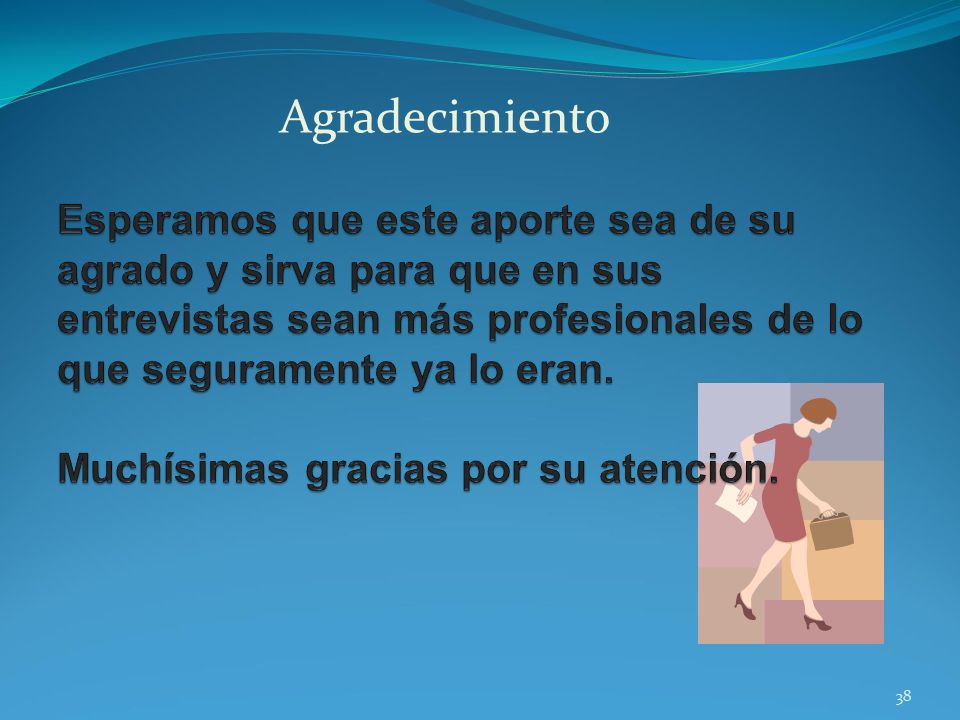 Agradecimiento

Esperamos que este aporte sea de su agrado y sirva para que en sus entrevistas sean más profesionales de lo que seguramente ya lo eran.

Muchísimas gracias por su atención.

38